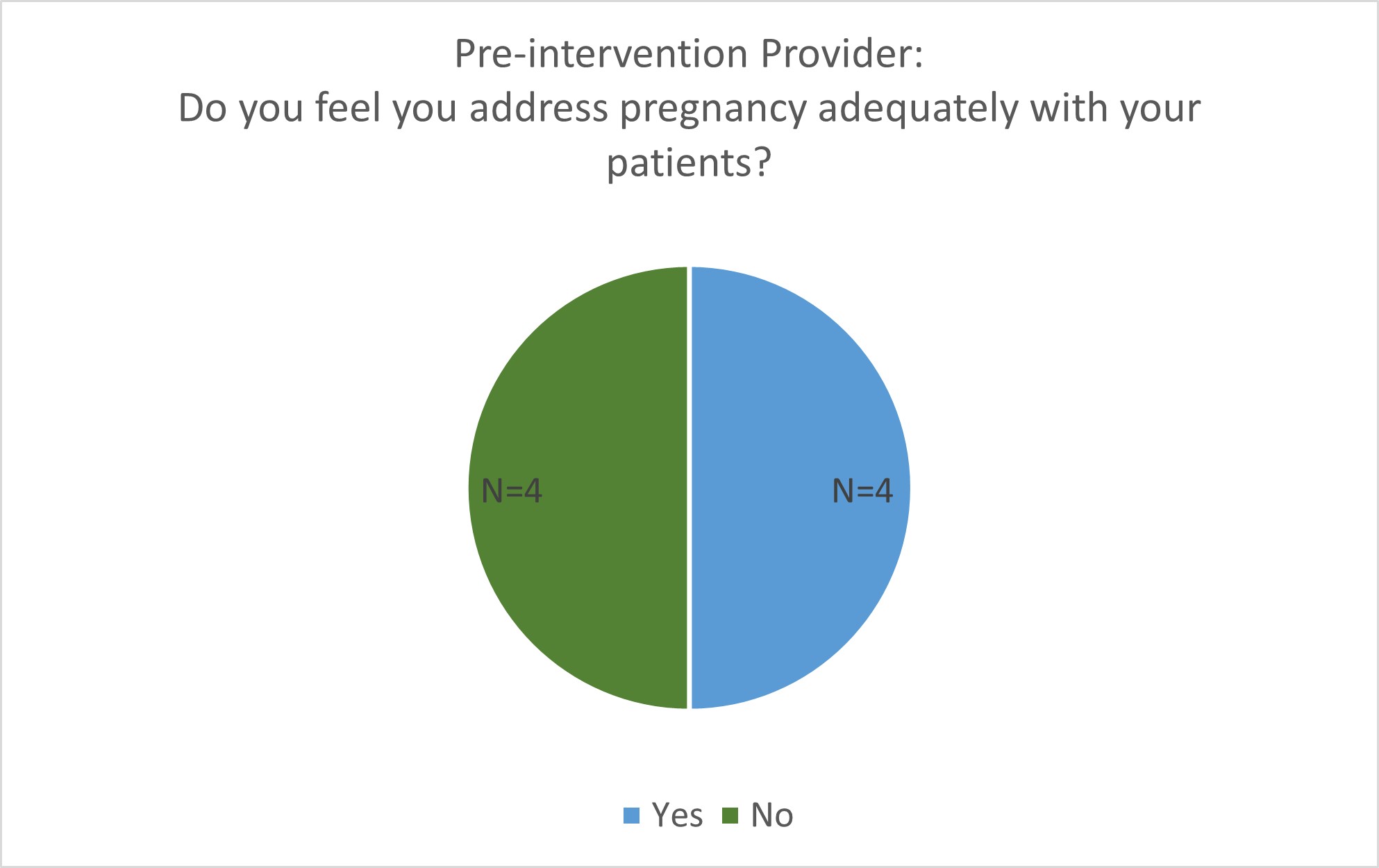 Pre-intervention Provider:
Do you feel you address pregnancy adequately with your patients?

N=4

N=4

Yes No